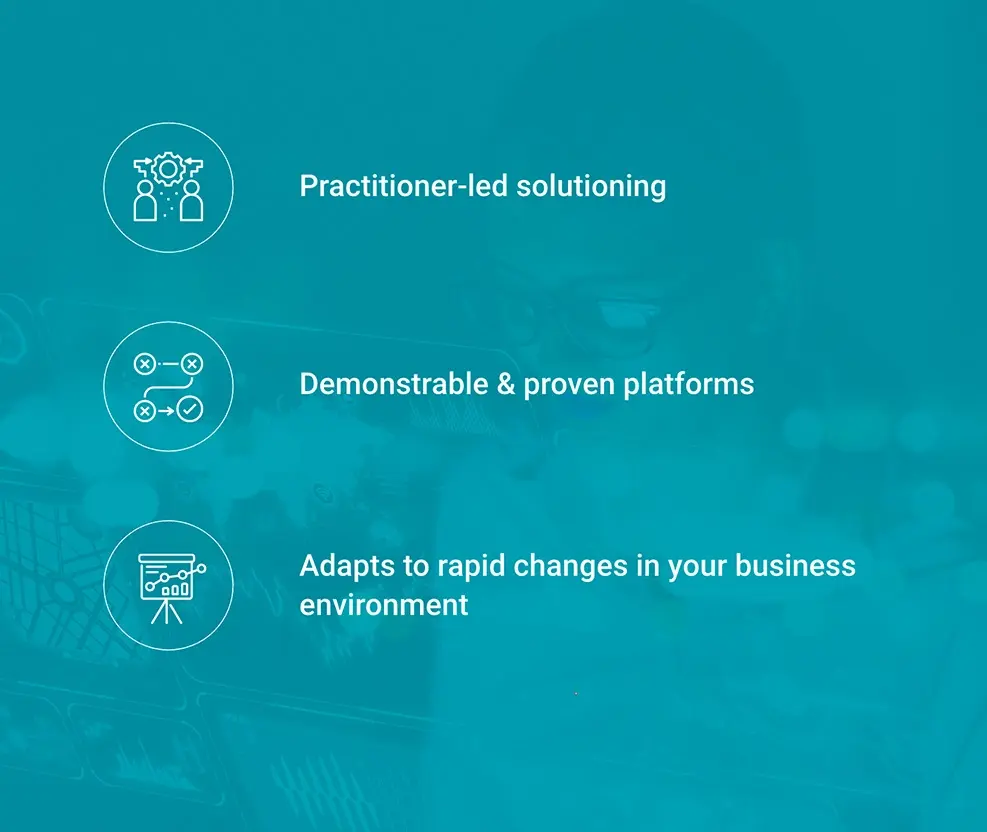 Practitioner-led solutioning

Demonstrable & proven platforms

Adapts to rapid changes in your business environment